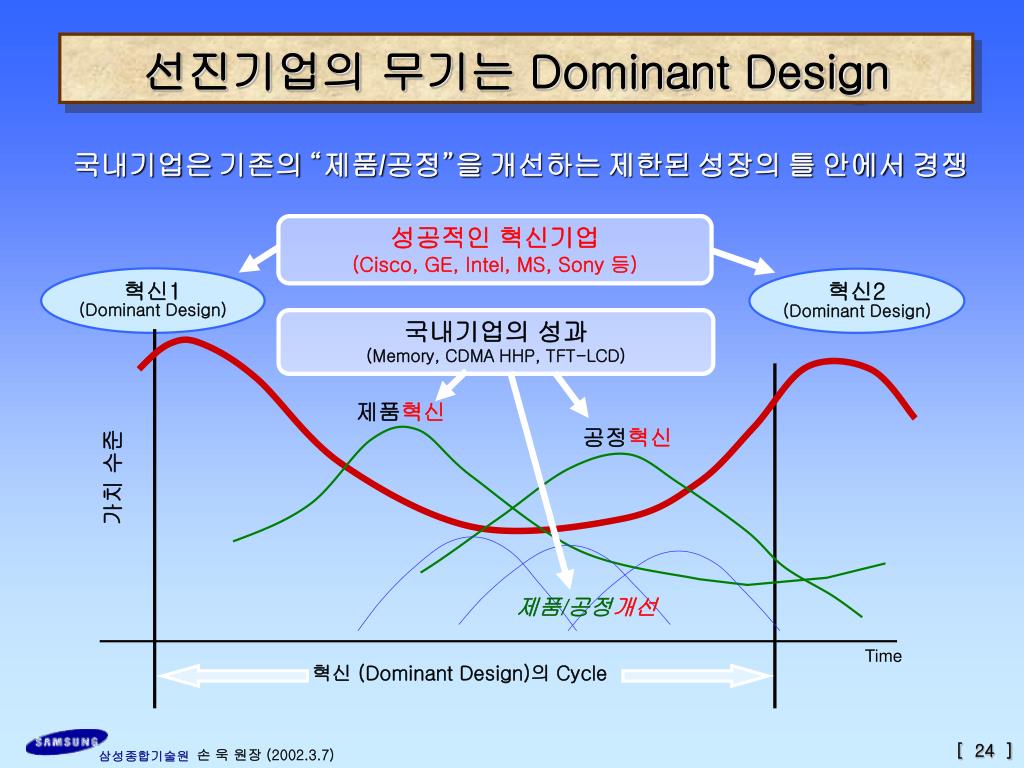 선진기업의 무기는 Dominant Design

국내기업은 기존의 “제품/공정”을 개선하는 제한된 성장의 틀 안에서 경쟁

성공적인 혁신기업
(Cisco, GE, Intel, MS, Sony 등)

혁신1
(Dominant Design)

혁신2
(Dominant Design)

국내기업의 성과
(Memory, CDMA HHP, TFT-LCD)

제품혁신

공정혁신

가치 수준

제품/공정개선

Time

혁신 (Dominant Design)의 Cycle

SAMSUNG

삼성종합기술원 손 욱 원장 (2002.3.7)

[ 24 ]